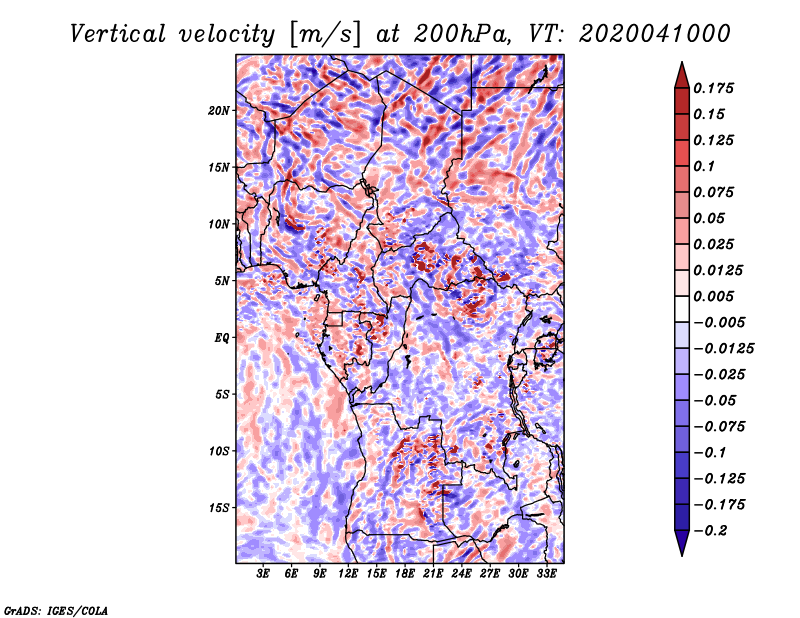 Vertical velocity [m/s] at 200hPa, VT: 2020041000

20N
15N
10N
5N
EQ
5S
10S
15S

3E 6E 9E 12E 15E 18E 21E 24E 27E 30E 33E

0.175
0.15
0.125
0.1
0.075
0.05
0.025
0.0125
0.005
−0.005
−0.0125
−0.025
−0.05
−0.075
−0.1
−0.125
−0.175
−0.2

GrADS: IGES/COLA